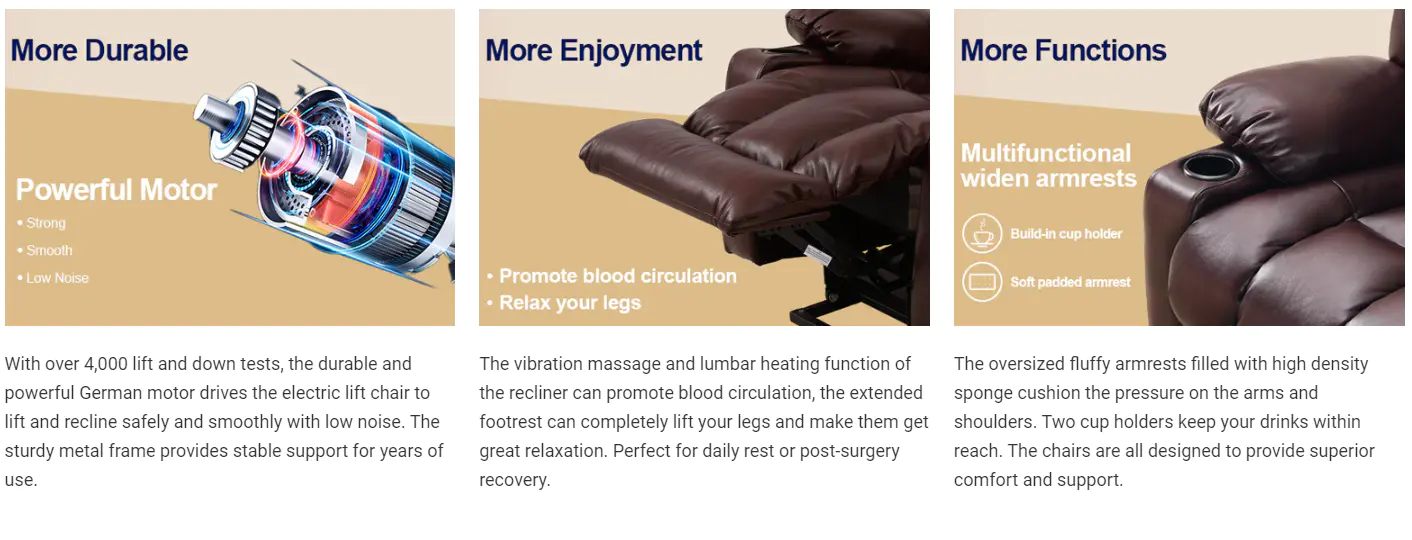 More Durable

Powerful Motor

• Strong
• Smooth
• Low Noise

With over 4,000 lift and down tests, the durable and powerful German motor drives the electric lift chair to lift and recline safely and smoothly with low noise. The sturdy metal frame provides stable support for years of use.

More Enjoyment

• Promote blood circulation
• Relax your legs

The vibration massage and lumbar heating function of the recliner can promote blood circulation, the extended footrest can completely lift your legs and make them get great relaxation. Perfect for daily rest or post-surgery recovery.

More Functions

Multifunctional widen armrests

Build-in cup holder

Soft padded armrest

The oversized fluffy armrests filled with high density sponge cushion the pressure on the arms and shoulders. Two cup holders keep your drinks within reach. The chairs are all designed to provide superior comfort and support.